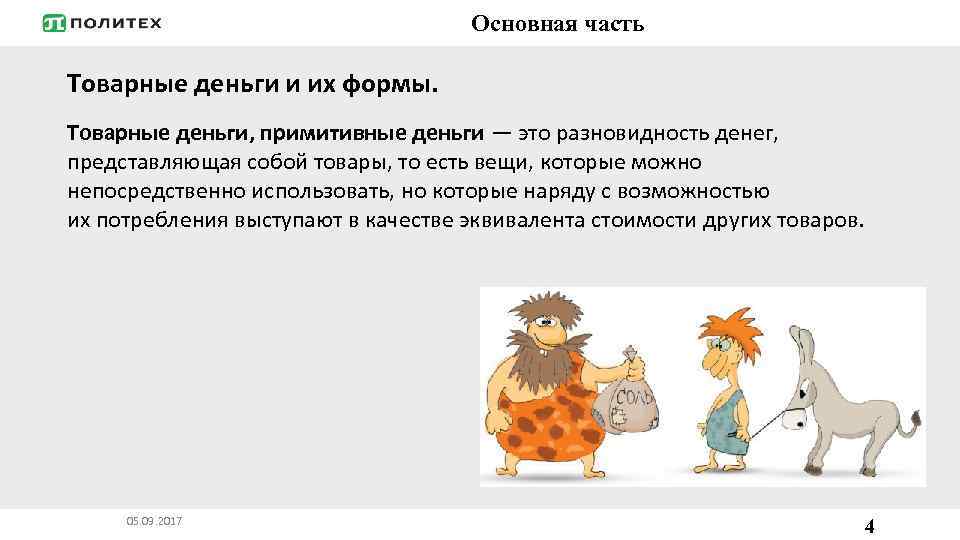 ПОЛИТЕХ

Основная часть

Товарные деньги и их формы.

Товарные деньги, примитивные деньги — это разновидность денег, представляющая собой товары, то есть вещи, которые можно непосредственно использовать, но которые наряду с возможностью их потребления выступают в качестве эквивалента стоимости других товаров.

СОЛЬ

05.09.2017

4